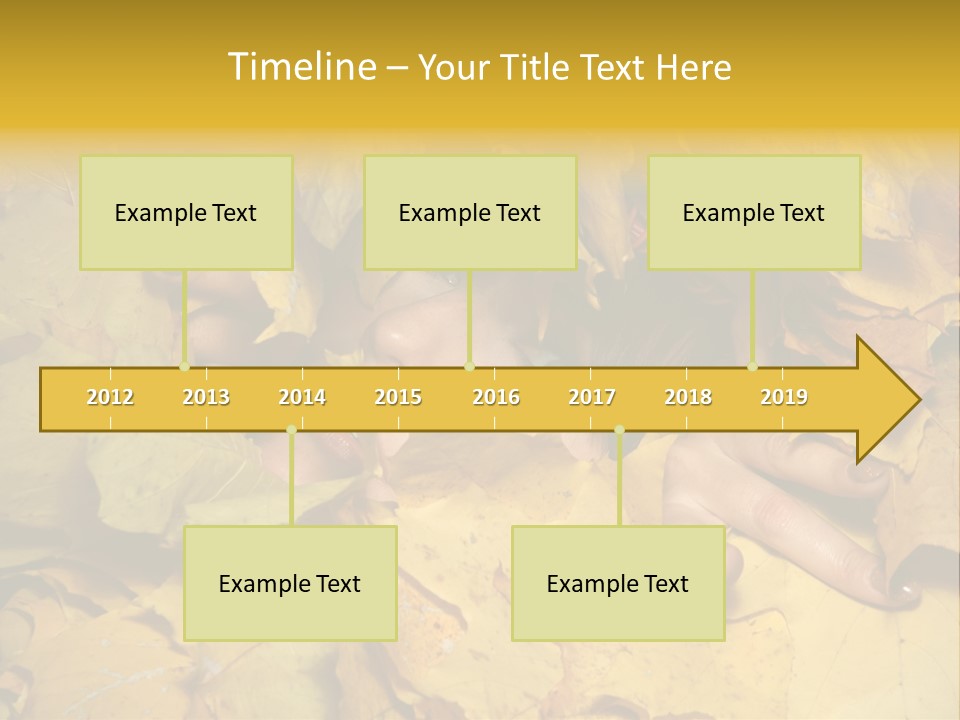 Timeline – Your Title Text Here

Example Text

Example Text

Example Text

2012 2013 2014 2015 2016 2017 2018 2019

Example Text

Example Text